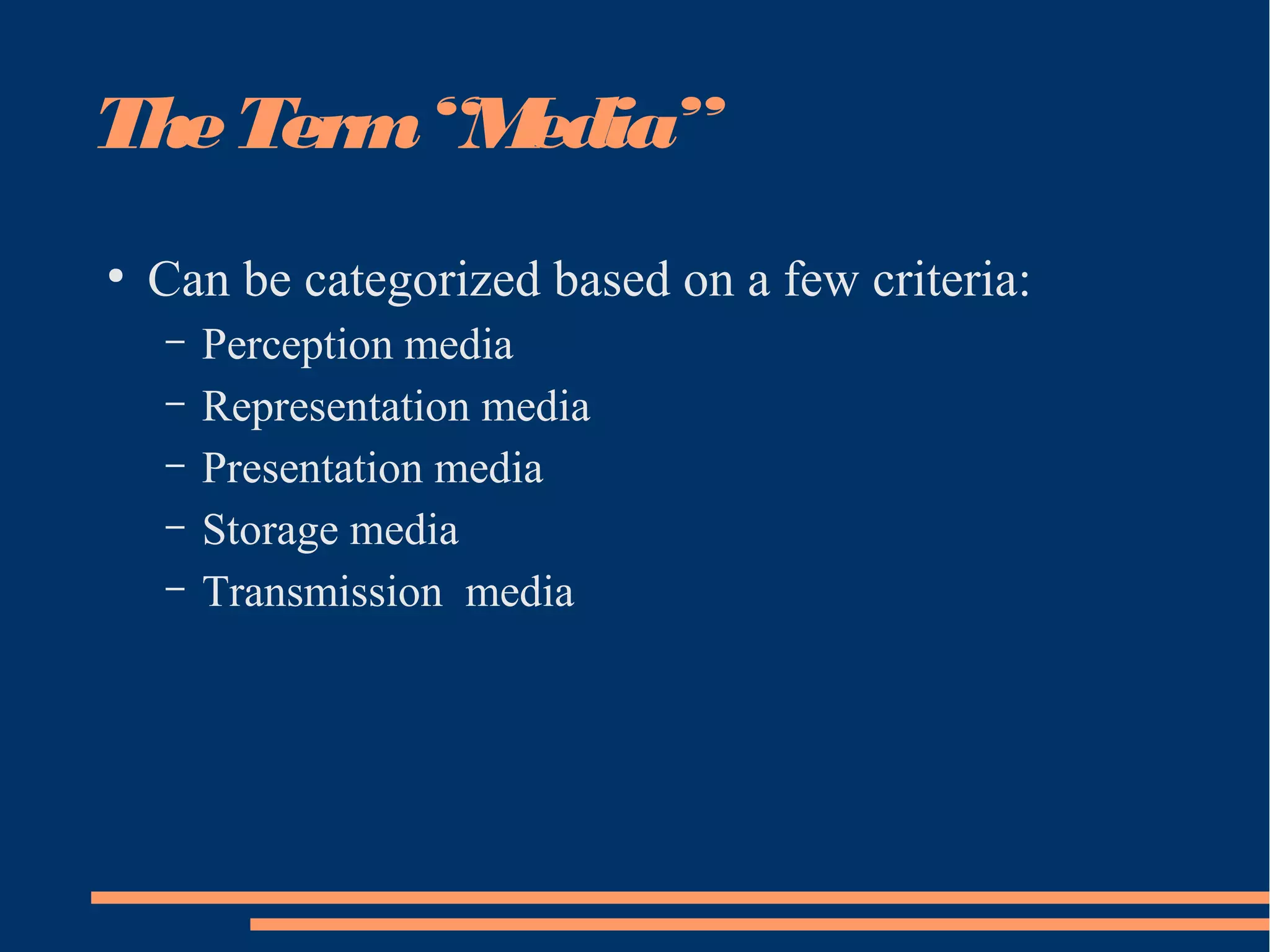 The Term “Media”

• Can be categorized based on a few criteria:
 – Perception media
 – Representation media
 – Presentation media
 – Storage media
 – Transmission media